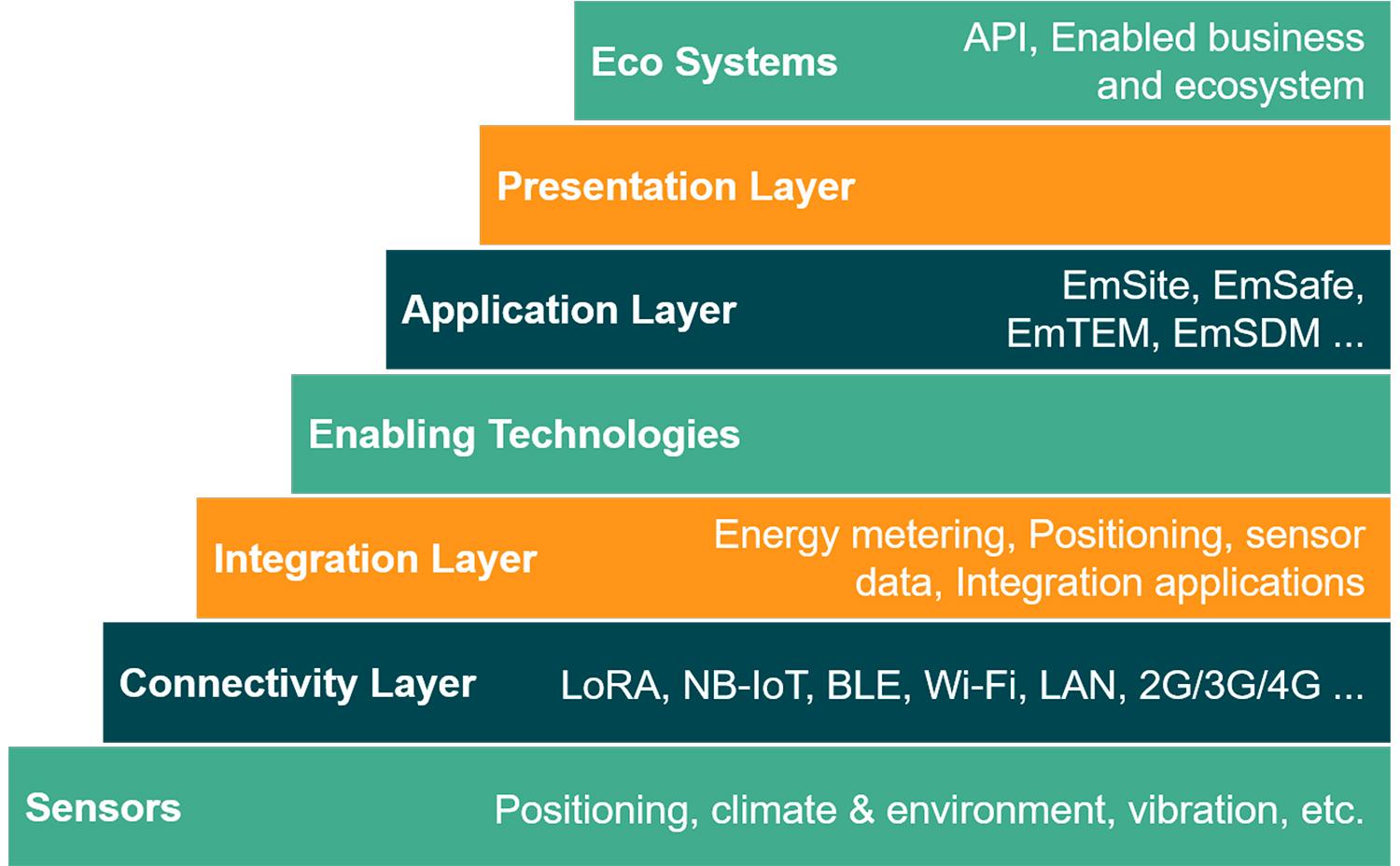 Eco Systems
API, Enabled business and ecosystem

Presentation Layer

Application Layer
EmSite, EmSafe, EmTEM, EmSDM ...

Enabling Technologies

Integration Layer
Energy metering, Positioning, sensor data, Integration applications

Connectivity Layer
LoRA, NB-IoT, BLE, Wi-Fi, LAN, 2G/3G/4G ...

Sensors
Positioning, climate & environment, vibration, etc.